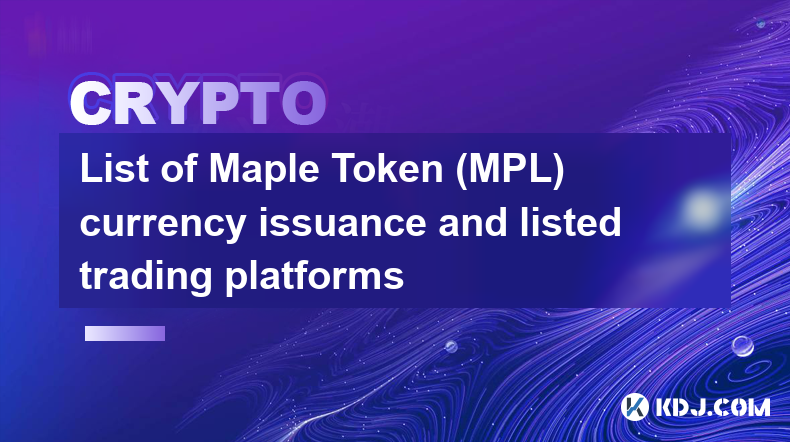 CRYPTO

List of Maple Token (MPL) currency issuance and listed trading platforms

KDJ.COM